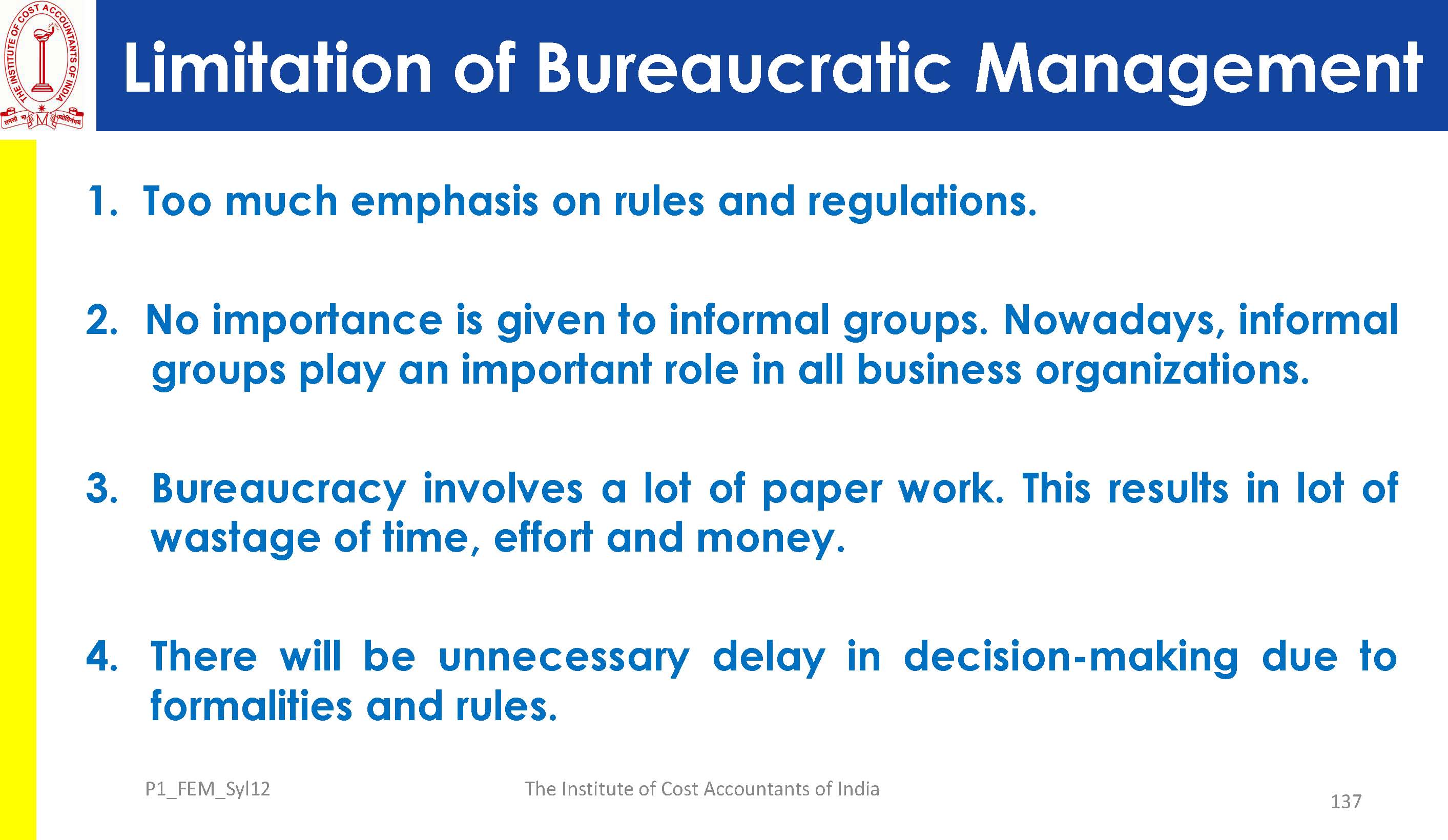 THE INSTITUTE OF COST ACCOUNTANTS OF INDIA

Limitation of Bureaucratic Management

1. Too much emphasis on rules and regulations.

2. No importance is given to informal groups. Nowadays, informal groups play an important role in all business organizations.

3. Bureaucracy involves a lot of paper work. This results in lot of wastage of time, effort and money.

4. There will be unnecessary delay in decision-making due to formalities and rules.

P1_FEM_Syl12

The Institute of Cost Accountants of India

137